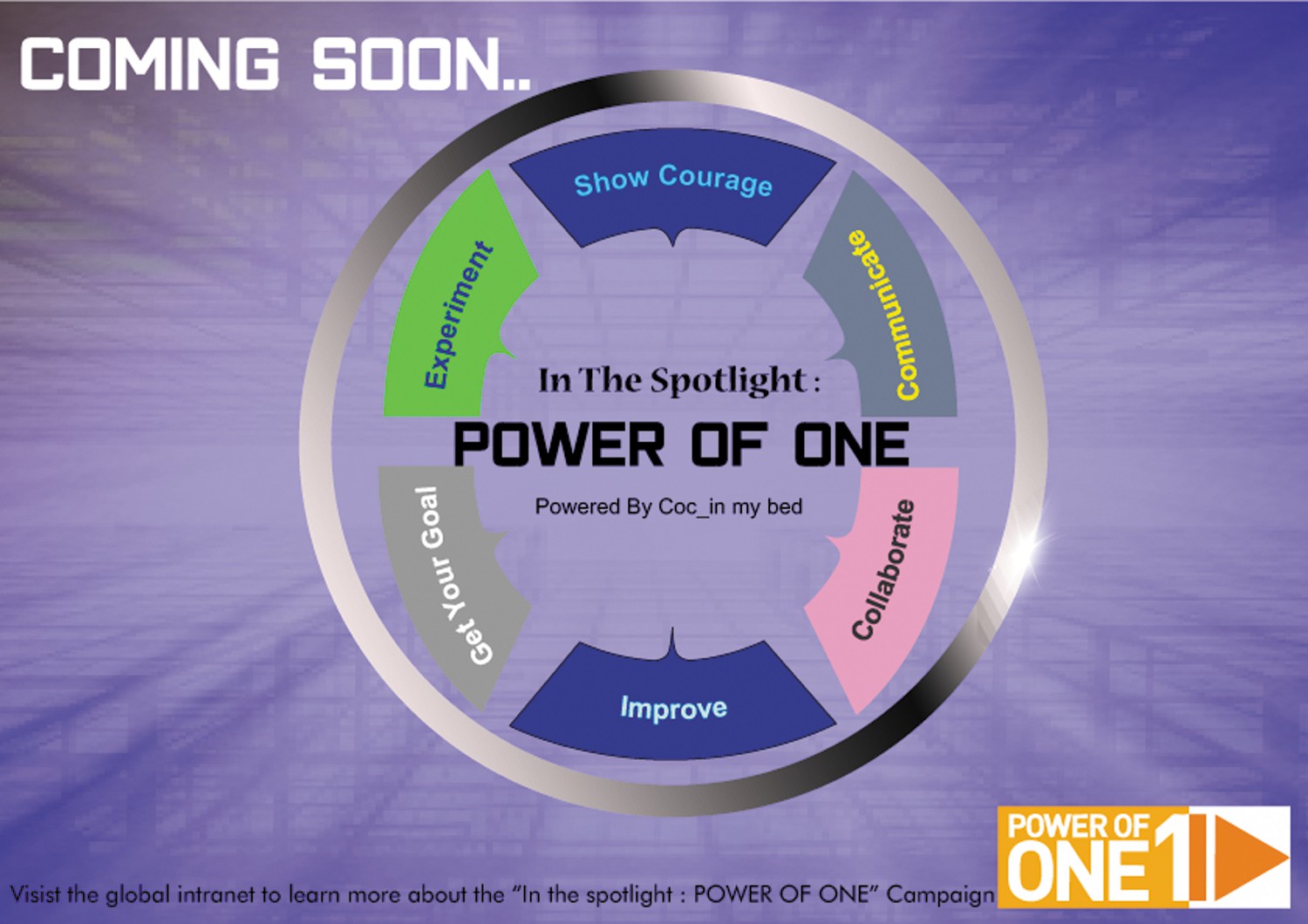 COMING SOON..

Show Courage

Communicate

Collaborate

Improve

Get Your Goal

Experiment

In The Spotlight :

POWER OF ONE

Powered By Coc_in my bed

Visist the global intranet to learn more about the "In the spotlight : POWER OF ONE" Campaign

POWER OF ONE 1